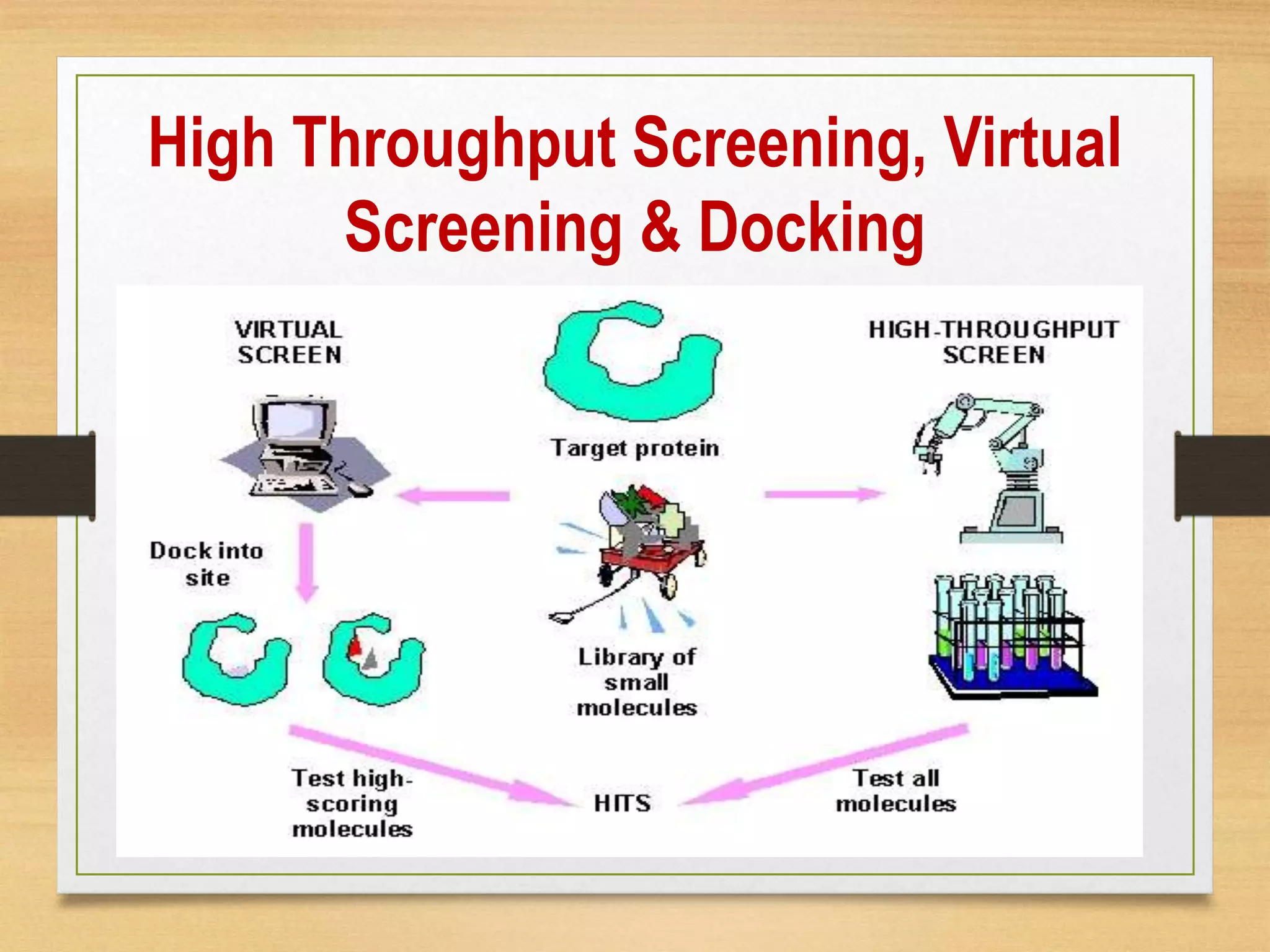 High Throughput Screening, Virtual Screening & Docking

VIRTUAL SCREEN

Target protein

HIGH-THROUGHPUT SCREEN

Dock into site

Library of small molecules

Test high-scoring molecules

HITS

Test all molecules